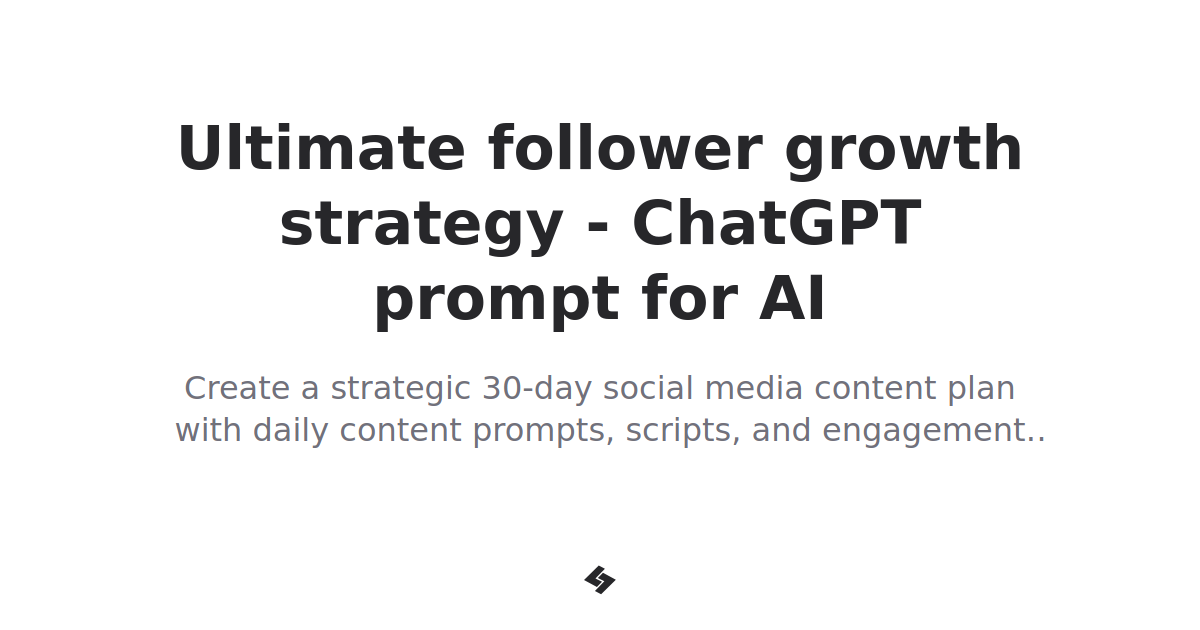 Ultimate follower growth strategy - ChatGPT prompt for AI

Create a strategic 30-day social media content plan with daily content prompts, scripts, and engagement..